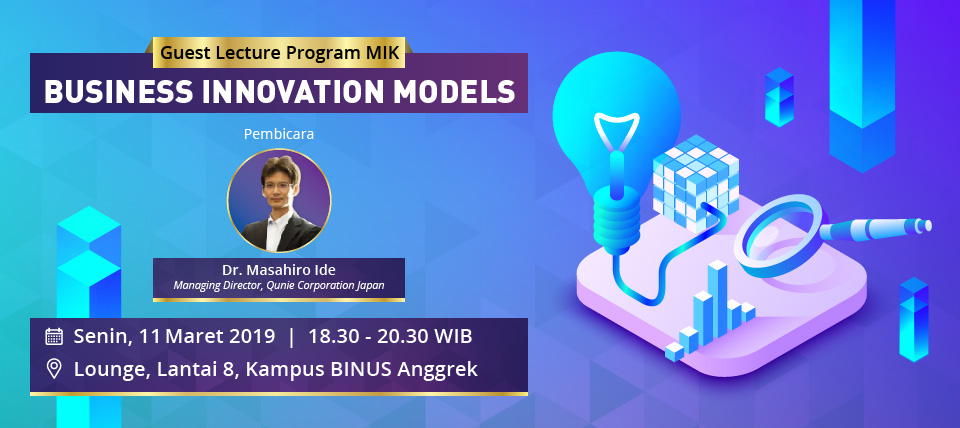 Guest Lecture Program MIK
BUSINESS INNOVATION MODELS

Pembicara

Dr. Masahiro Ide
Managing Director, Qunie Corporation Japan

Senin, 11 Maret 2019 | 18.30 - 20.30 WIB
Lounge, Lantai 8, Kampus BINUS Anggrek